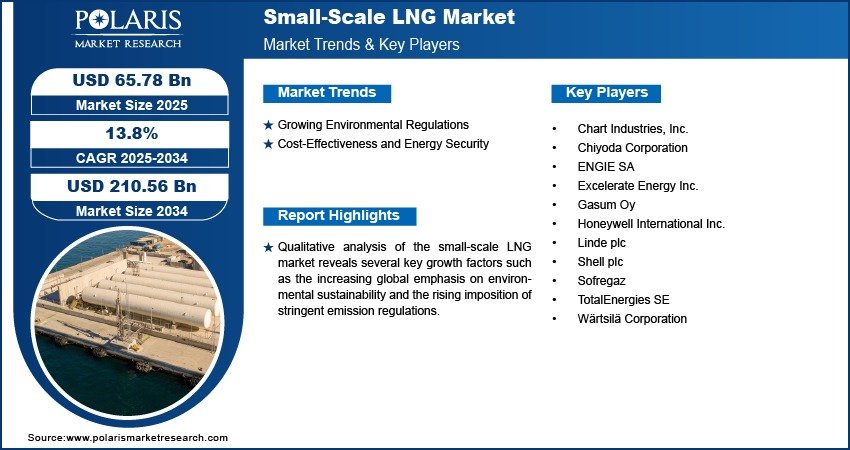 POLARIS
MARKET RESEARCH

Small-Scale LNG Market
Market Trends & Key Players

USD 65.78 Bn
Market Size 2025

13.8%
CAGR 2025-2034

USD 210.56 Bn
Market Size 2034

Market Trends

★ Growing Environmental Regulations
★ Cost-Effectiveness and Energy Security

Report Highlights

★ Qualitative analysis of the small-scale LNG market reveals several key growth factors such as the increasing global emphasis on environmental sustainability and the rising imposition of stringent emission regulations.

Key Players

• Chart Industries, Inc.
• Chiyoda Corporation
• ENGIE SA
• Excelerate Energy Inc.
• Gasum Oy
• Honeywell International Inc.
• Linde plc
• Shell plc
• Sofregaz
• TotalEnergies SE
• Wärtsilä Corporation

Source:www.polarismarketresearch.com